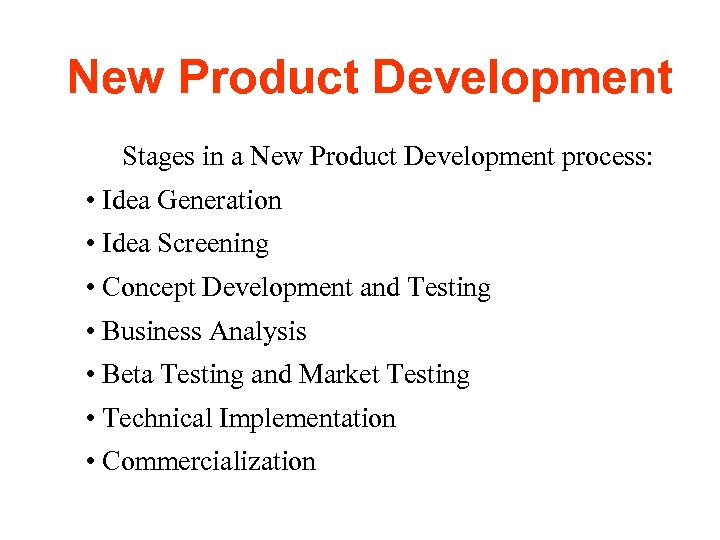 New Product Development

Stages in a New Product Development process:

• Idea Generation
• Idea Screening
• Concept Development and Testing
• Business Analysis
• Beta Testing and Market Testing
• Technical Implementation
• Commercialization